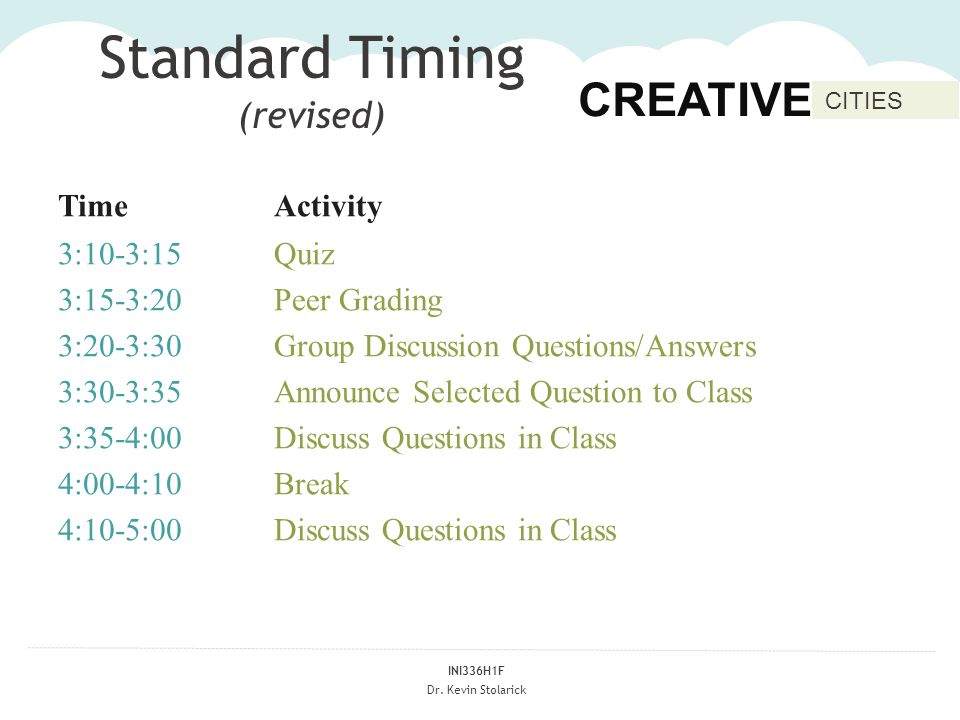 Standard Timing
(revised)

CREATIVE CITIES

| Time | Activity |
|---|---|
| 3:10-3:15 | Quiz |
| 3:15-3:20 | Peer Grading |
| 3:20-3:30 | Group Discussion Questions/Answers |
| 3:30-3:35 | Announce Selected Question to Class |
| 3:35-4:00 | Discuss Questions in Class |
| 4:00-4:10 | Break |
| 4:10-5:00 | Discuss Questions in Class |

INI336H1F
Dr. Kevin Stolarick